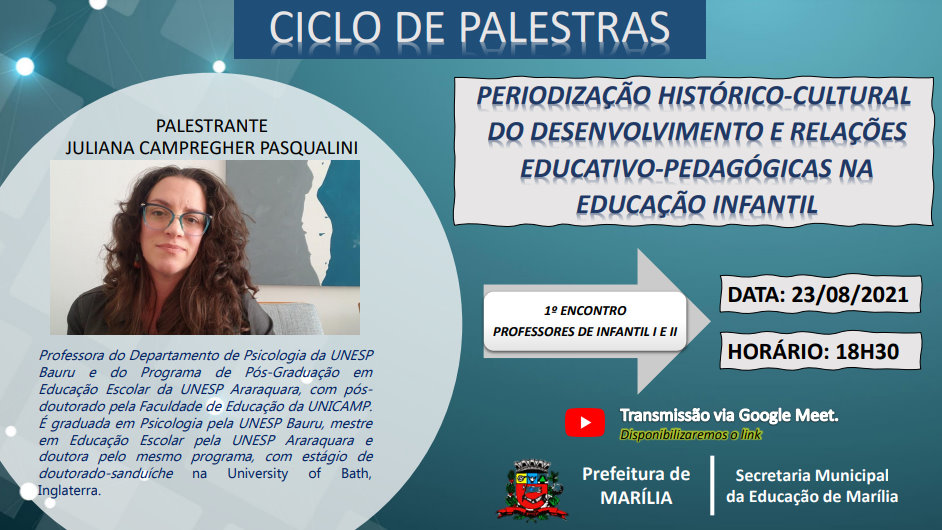 CICLO DE PALESTRAS

PALESTRANTE
JULIANA CAMPREGHER PASQUALINI

Professora do Departamento de Psicologia da UNESP Bauru e do Programa de Pós-Graduação em Educação Escolar da UNESP Araraquara, com pós-doutorado pela Faculdade de Educação da UNICAMP. É graduada em Psicologia pela UNESP Bauru, mestre em Educação Escolar pela UNESP Araraquara e doutora pelo mesmo programa, com estágio de doutorado-sanduíche na University of Bath, Inglaterra.

PERIODIZAÇÃO HISTÓRICO-CULTURAL DO DESENVOLVIMENTO E RELAÇÕES EDUCATIVO-PEDAGÓGICAS NA EDUCAÇÃO INFANTIL

1º ENCONTRO
PROFESSORES DE INFANTIL I E II

DATA: 23/08/2021

HORÁRIO: 18H30

Transmissão via Google Meet.
Disponibilizaremos o link

Prefeitura de MARÍLIA

Secretaria Municipal da Educação de Marília